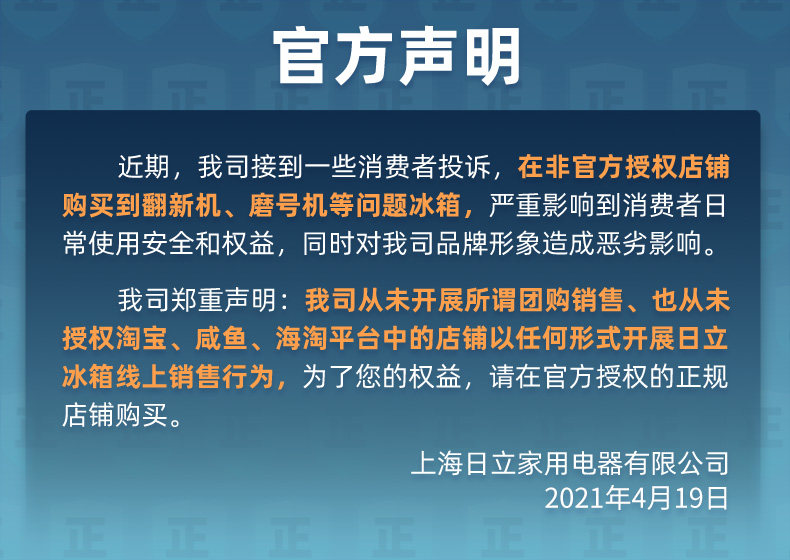 官方声明

近期，我司接到一些消费者投诉，在非官方授权店铺购买到翻新机、磨号机等问题冰箱，严重影响到消费者日常使用安全和权益，同时对我司品牌形象造成恶劣影响。

我司郑重声明：我司从未开展所谓团购销售、也从未授权淘宝、咸鱼、海淘平台中的店铺以任何形式开展日立冰箱线上销售行为，为了您的权益，请在官方授权的正规店铺购买。

上海日立家用电器有限公司
2021年4月19日